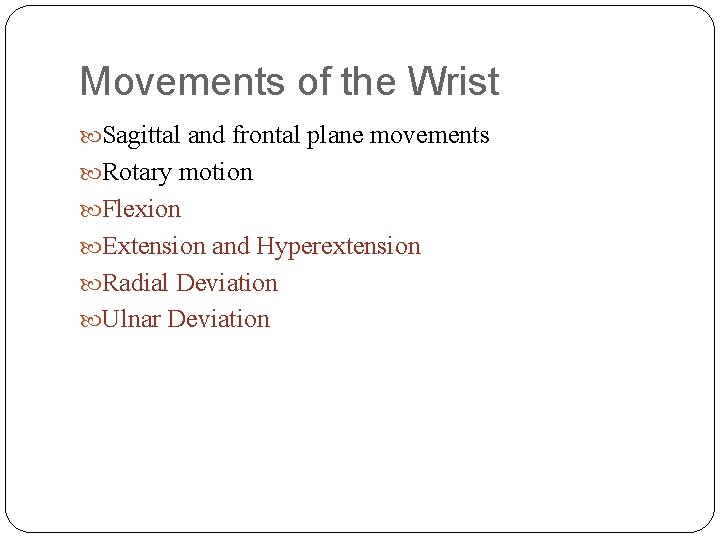 Movements of the Wrist

Sagittal and frontal plane movements
Rotary motion
Flexion
Extension and Hyperextension
Radial Deviation
Ulnar Deviation